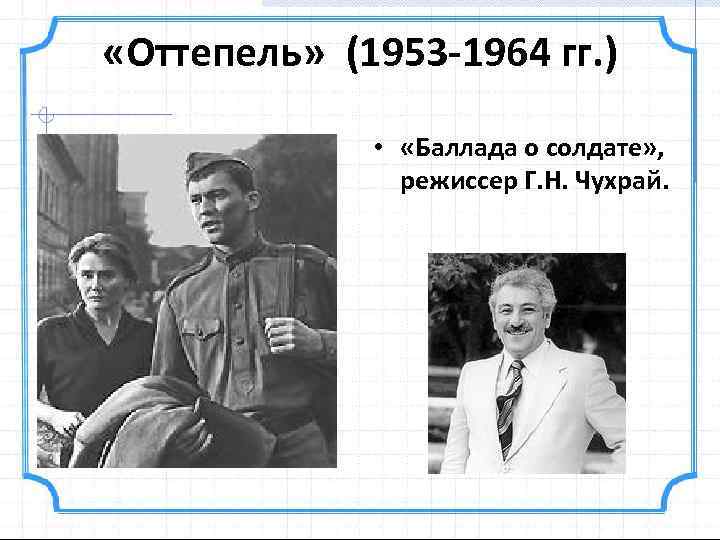 «Оттепель» (1953-1964 гг.)

• «Баллада о солдате», режиссер Г.Н. Чухрай.